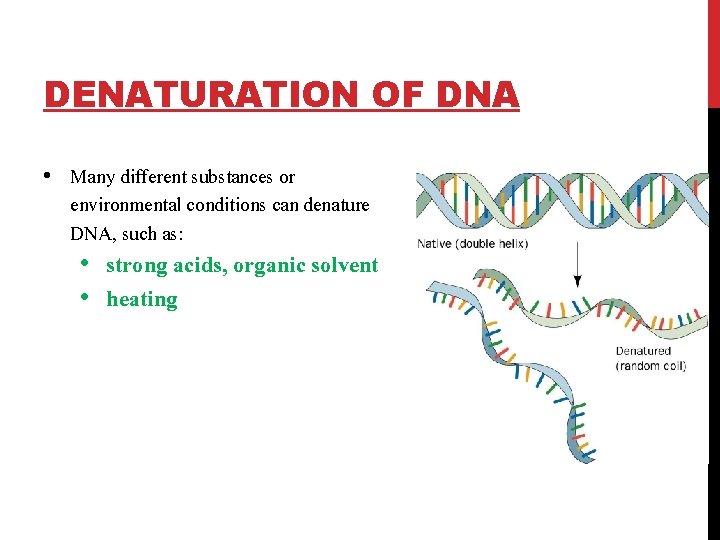 DENATURATION OF DNA

• Many different substances or environmental conditions can denature DNA, such as:
  • strong acids, organic solvent
  • heating

Native (double helix)

Denatured (random coil)